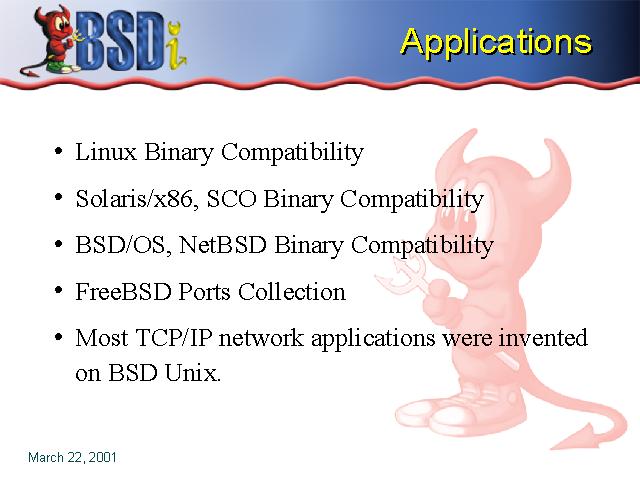 BSDi

Applications

• Linux Binary Compatibility

• Solaris/x86, SCO Binary Compatibility

• BSD/OS, NetBSD Binary Compatibility

• FreeBSD Ports Collection

• Most TCP/IP network applications were invented on BSD Unix.

March 22, 2001